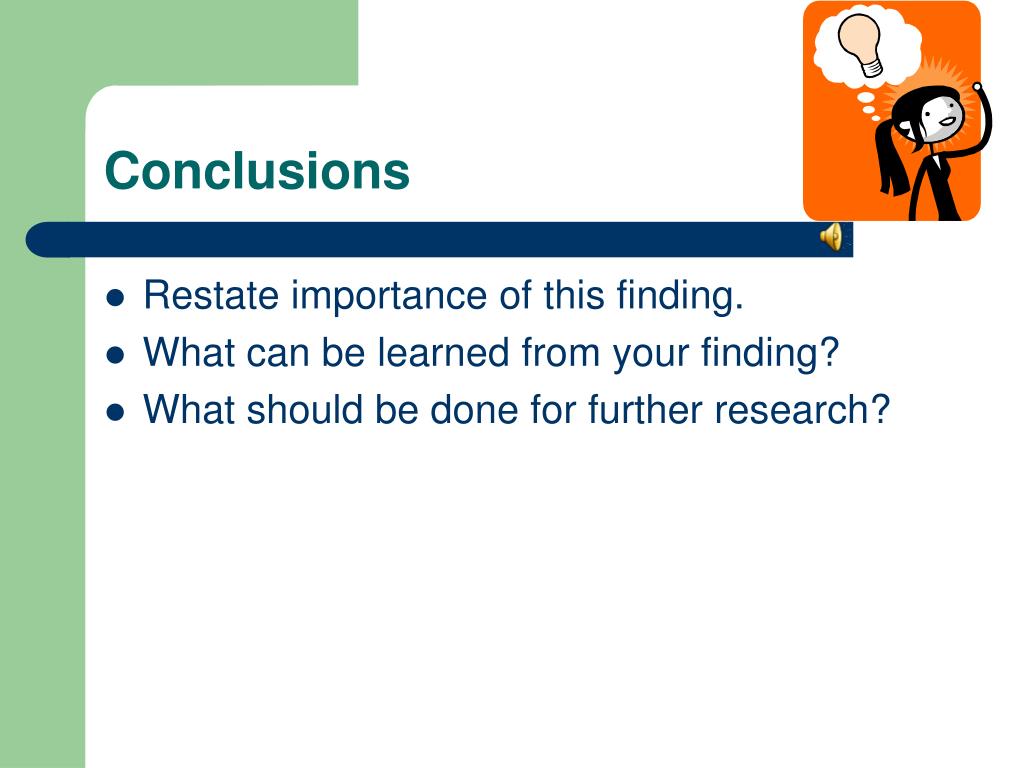 Conclusions

- Restate importance of this finding.
- What can be learned from your finding?
- What should be done for further research?